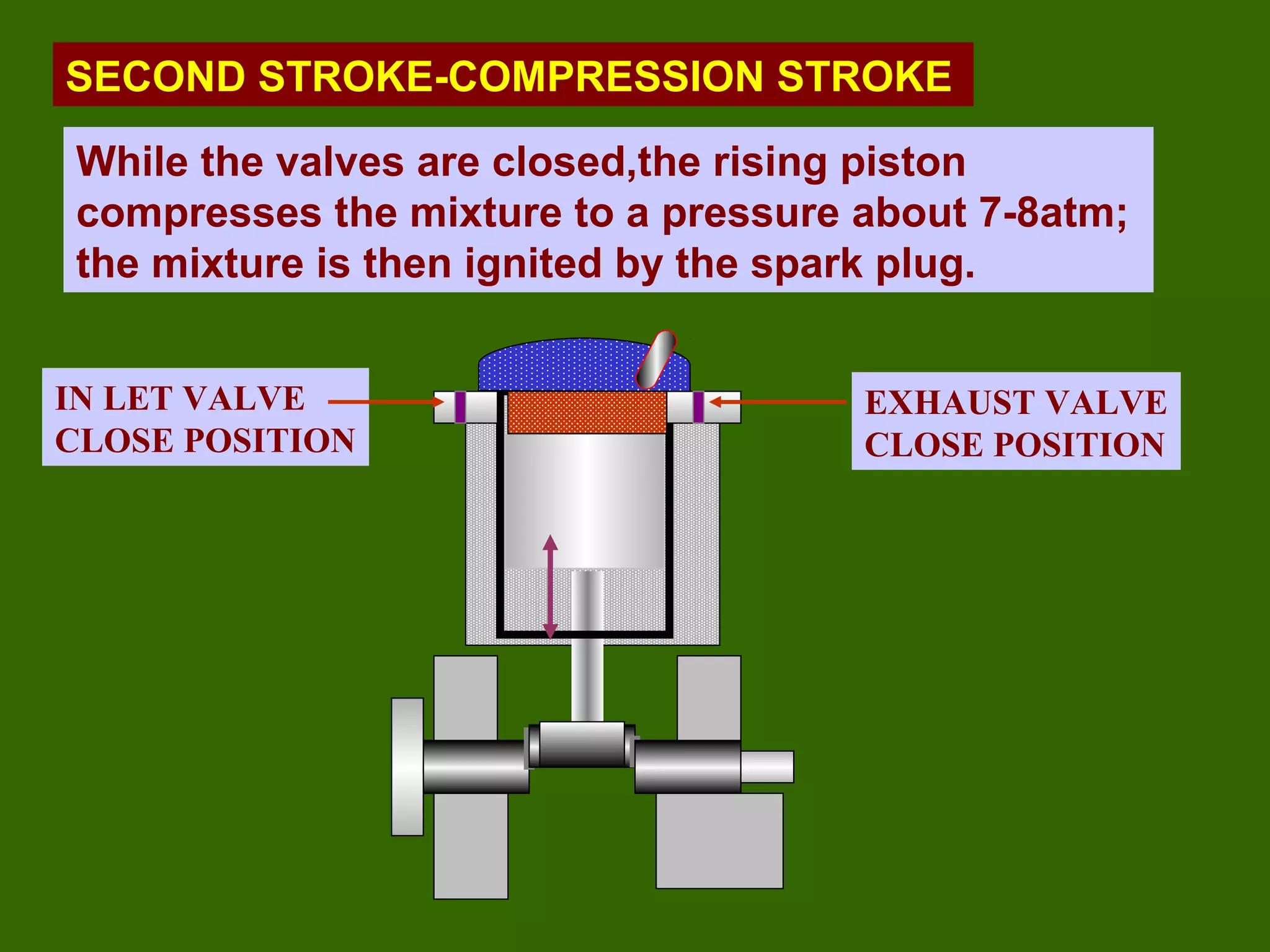 SECOND STROKE-COMPRESSION STROKE

While the valves are closed,the rising piston compresses the mixture to a pressure about 7-8atm; the mixture is then ignited by the spark plug.

IN LET VALVE
CLOSE POSITION

EXHAUST VALVE
CLOSE POSITION